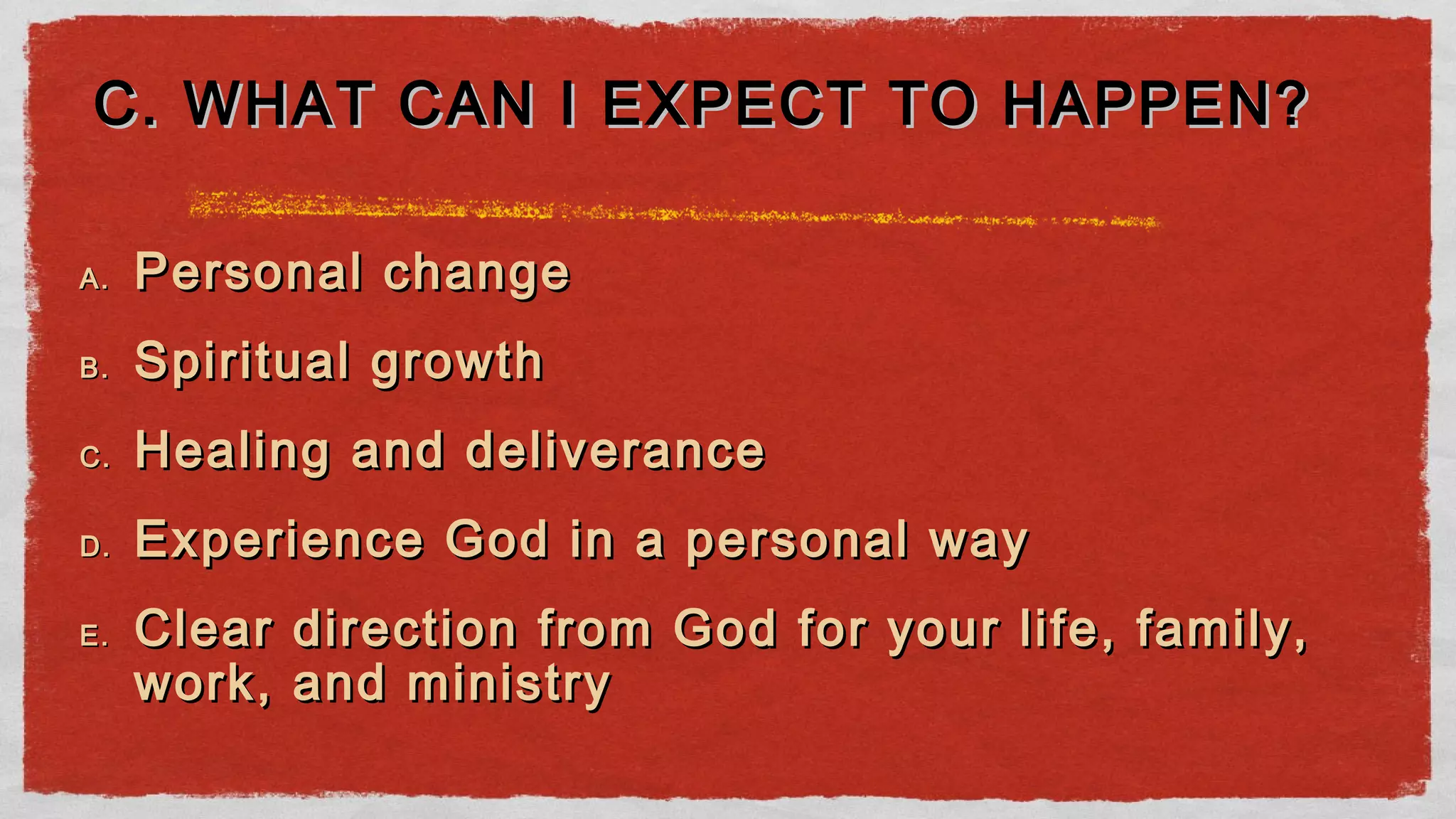 C. WHAT CAN I EXPECT TO HAPPEN?

A. Personal change

B. Spiritual growth

C. Healing and deliverance

D. Experience God in a personal way

E. Clear direction from God for your life, family, work, and ministry